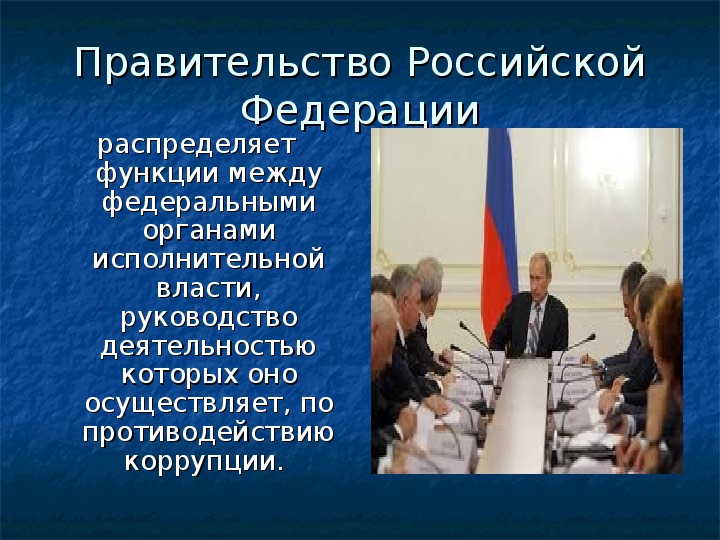 Правительство Российской Федерации

распределяет функции между федеральными органами исполнительной власти, руководство деятельностью которых оно осуществляет, по противодействию коррупции.